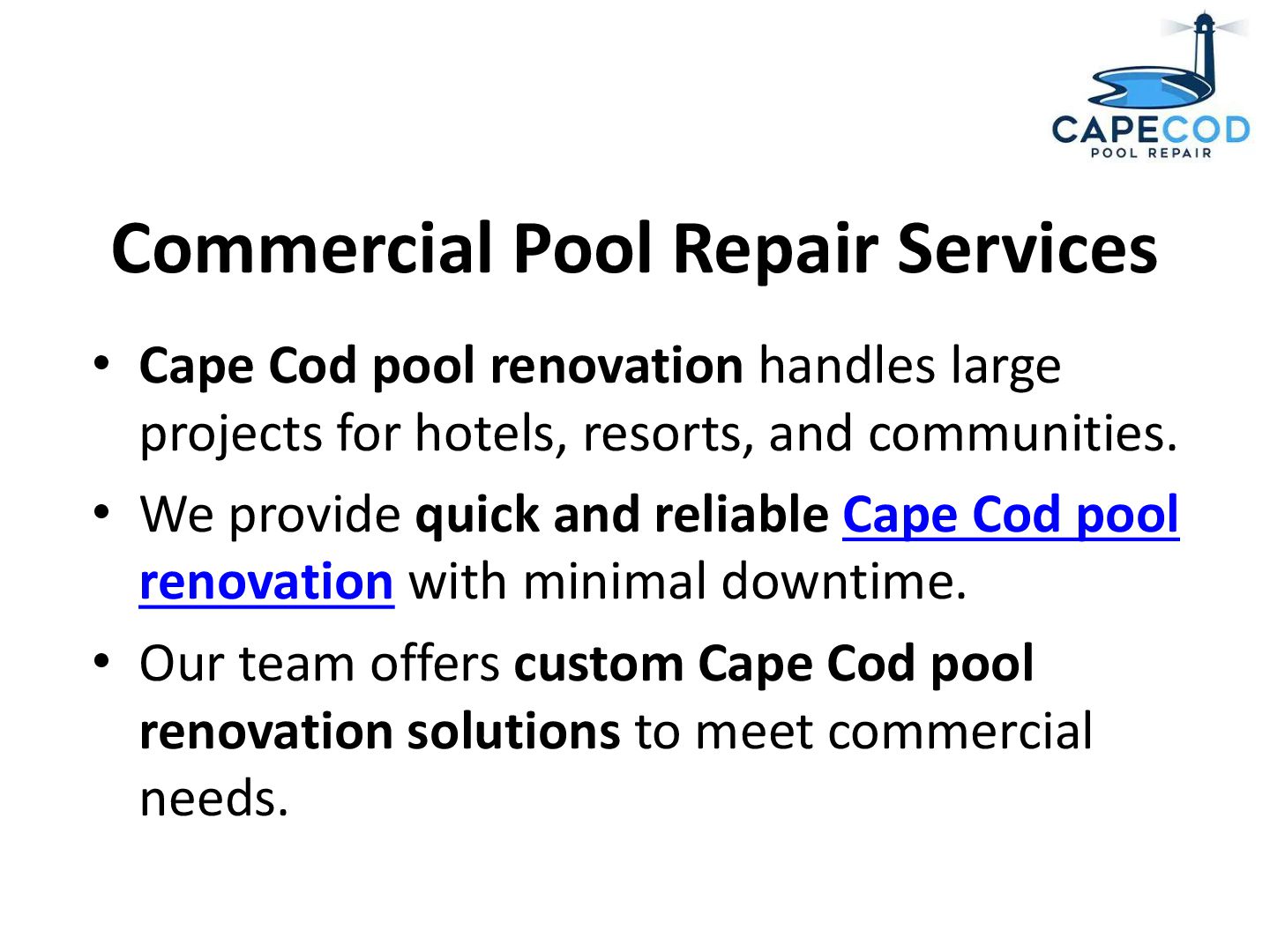 CAPECOD
POOL REPAIR

Commercial Pool Repair Services

• Cape Cod pool renovation handles large projects for hotels, resorts, and communities.
• We provide quick and reliable Cape Cod pool renovation with minimal downtime.
• Our team offers custom Cape Cod pool renovation solutions to meet commercial needs.